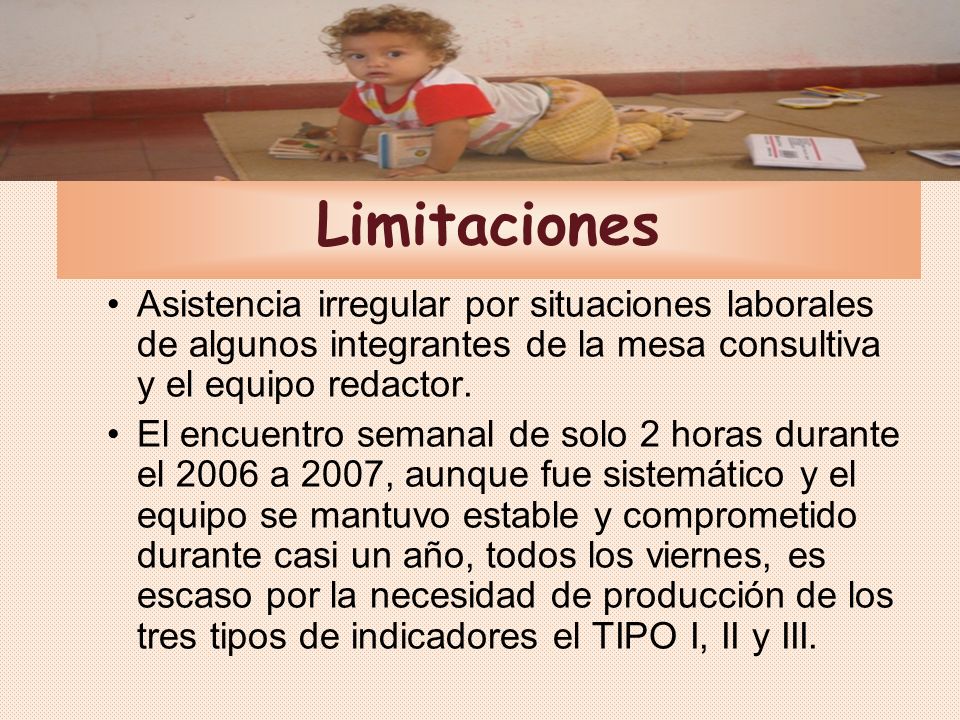 Limitaciones

• Asistencia irregular por situaciones laborales de algunos integrantes de la mesa consultiva y el equipo redactor.

• El encuentro semanal de solo 2 horas durante el 2006 a 2007, aunque fue sistemático y el equipo se mantuvo estable y comprometido durante casi un año, todos los viernes, es escaso por la necesidad de producción de los tres tipos de indicadores el TIPO I, II y III.